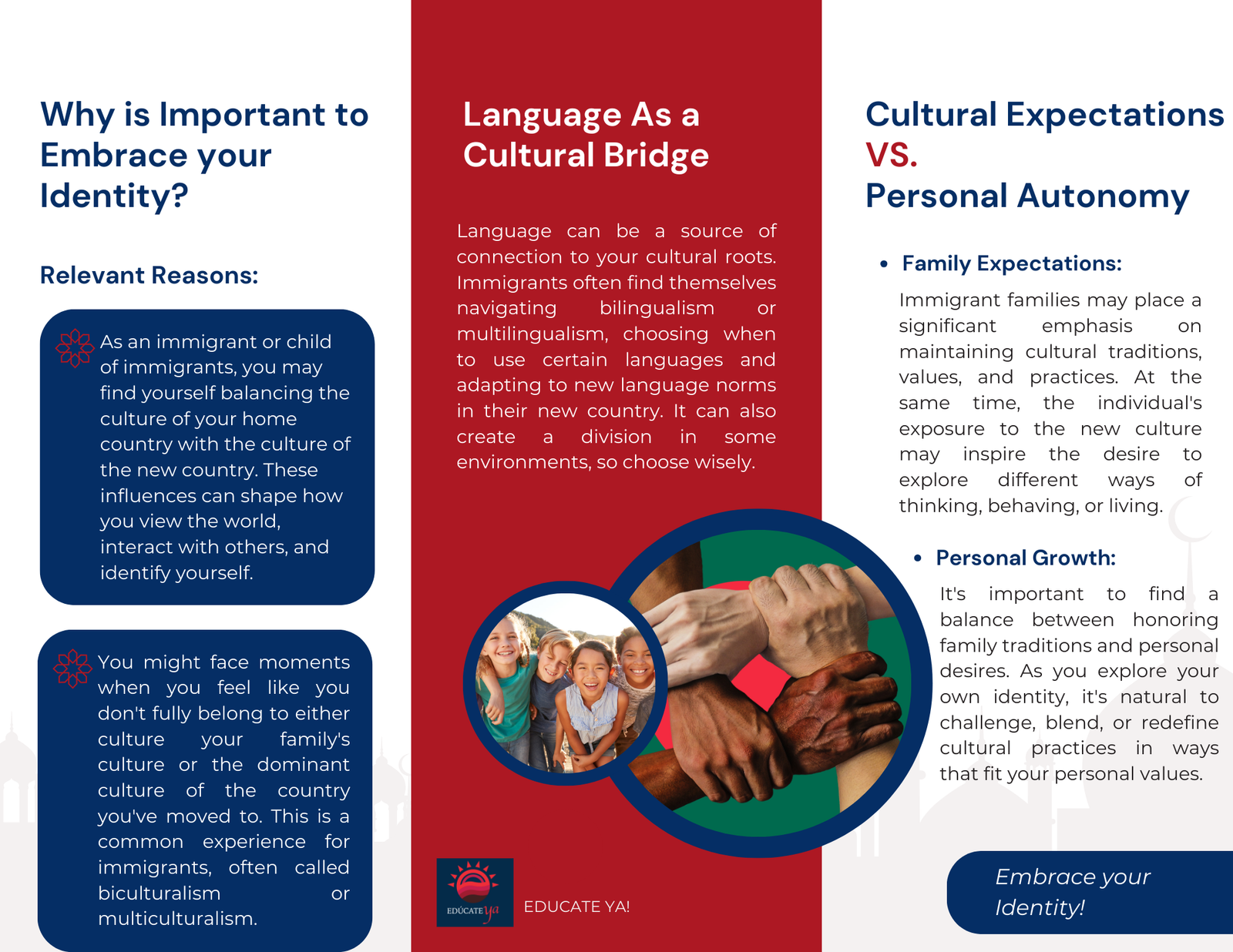 Why is Important to Embrace your Identity?

Relevant Reasons:

As an immigrant or child of immigrants, you may find yourself balancing the culture of your home country with the culture of the new country. These influences can shape how you view the world, interact with others, and identify yourself.

You might face moments when you feel like you don't fully belong to either culture your family's culture or the dominant culture of the country you've moved to. This is a common experience for immigrants, often called biculturalism or multiculturalism.

Language As a Cultural Bridge

Language can be a source of connection to your cultural roots. Immigrants often find themselves navigating bilingualism or multilingualism, choosing when to use certain languages and adapting to new language norms in their new country. It can also create a division in some environments, so choose wisely.

EDÚCATE ya

EDUCATE YA!

Cultural Expectations VS. Personal Autonomy

• Family Expectations:
Immigrant families may place a significant emphasis on maintaining cultural traditions, values, and practices. At the same time, the individual's exposure to the new culture may inspire the desire to explore different ways of thinking, behaving, or living.

• Personal Growth:
It's important to find a balance between honoring family traditions and personal desires. As you explore your own identity, it's natural to challenge, blend, or redefine cultural practices in ways that fit your personal values.

Embrace your Identity!